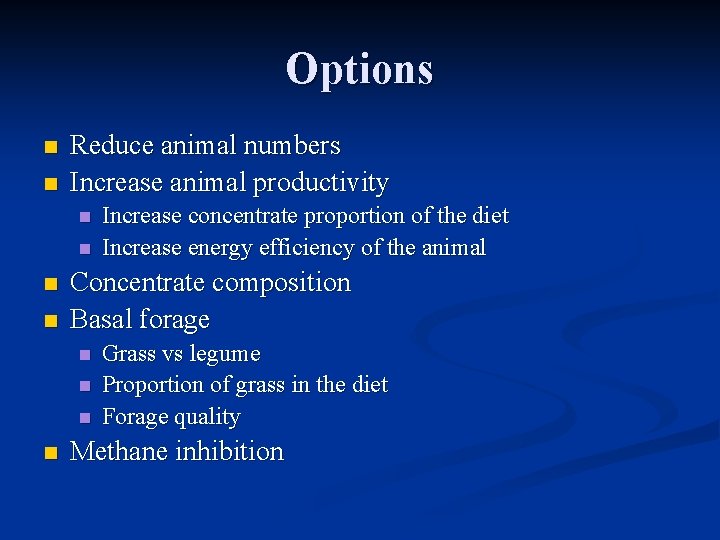 Options

- Reduce animal numbers
- Increase animal productivity
  - Increase concentrate proportion of the diet
  - Increase energy efficiency of the animal
- Concentrate composition
- Basal forage
  - Grass vs legume
  - Proportion of grass in the diet
  - Forage quality
- Methane inhibition